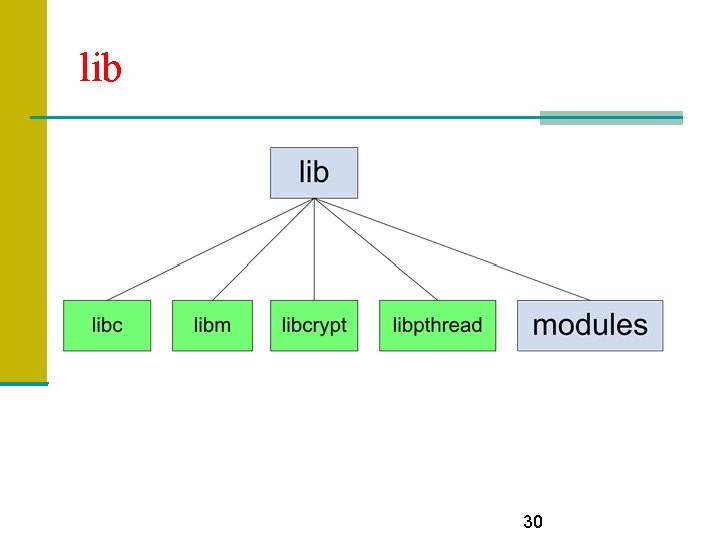 lib

lib

libc

libm

libcrypt

libpthread

modules

30